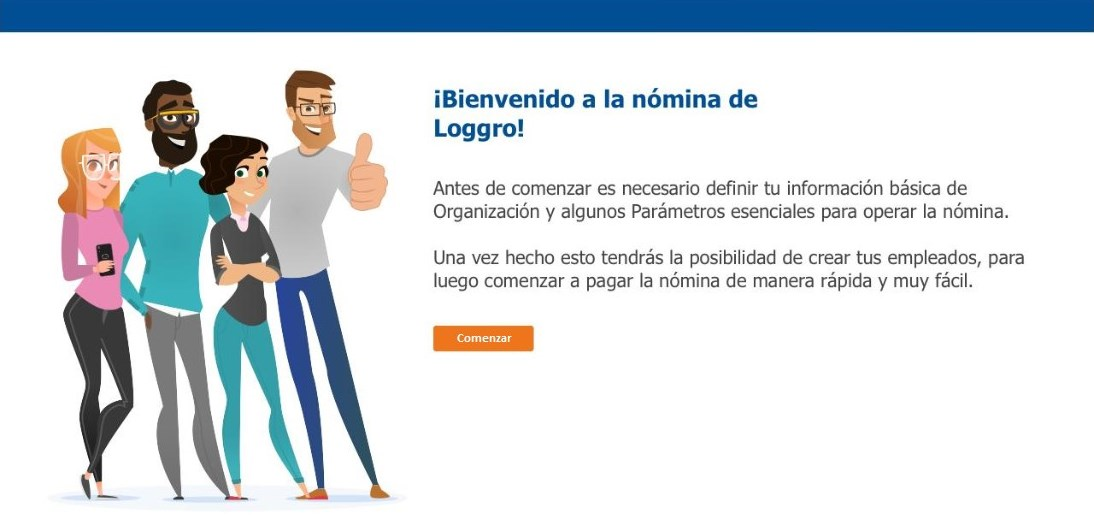 ¡Bienvenido a la nómina de Loggro!

Antes de comenzar es necesario definir tu información básica de Organización y algunos Parámetros esenciales para operar la nómina.

Una vez hecho esto tendrás la posibilidad de crear tus empleados, para luego comenzar a pagar la nómina de manera rápida y muy fácil.

Comenzar